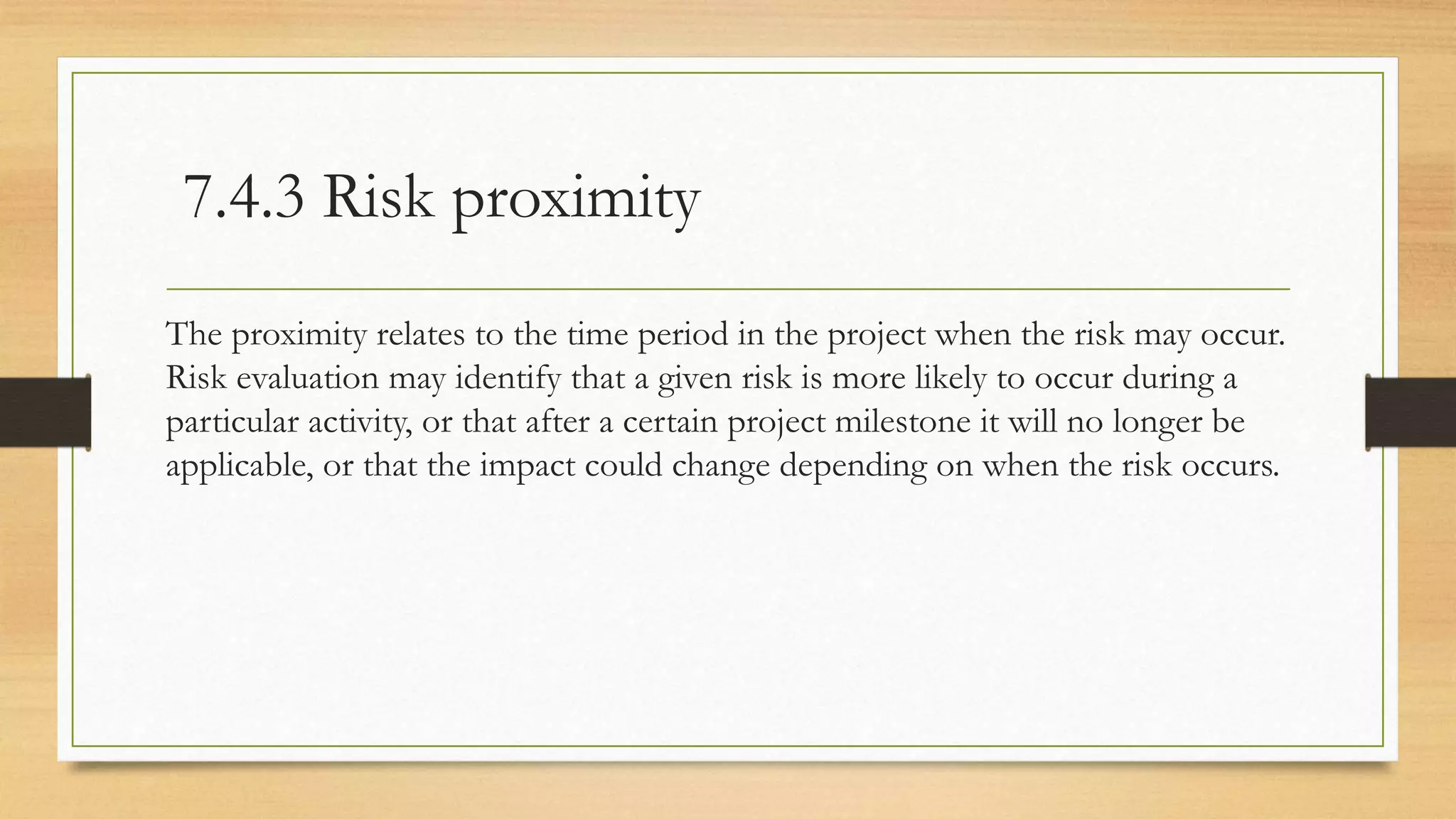 7.4.3 Risk proximity

The proximity relates to the time period in the project when the risk may occur. Risk evaluation may identify that a given risk is more likely to occur during a particular activity, or that after a certain project milestone it will no longer be applicable, or that the impact could change depending on when the risk occurs.